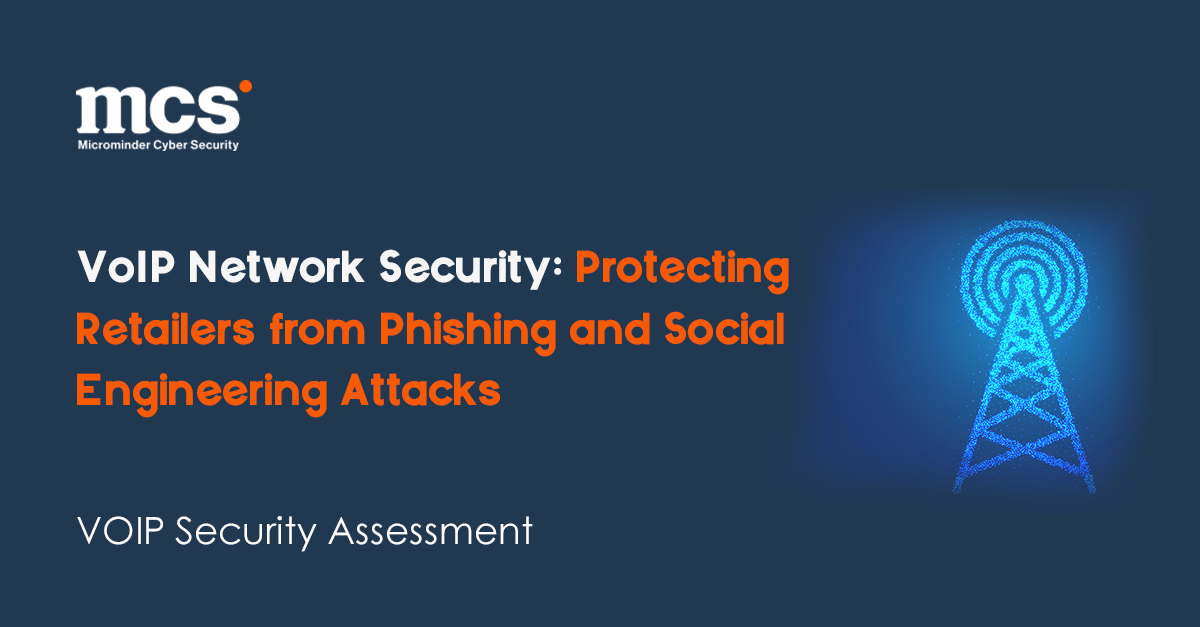 mcs
Microminder Cyber Security

VoIP Network Security: Protecting Retailers from Phishing and Social Engineering Attacks

VOIP Security Assessment